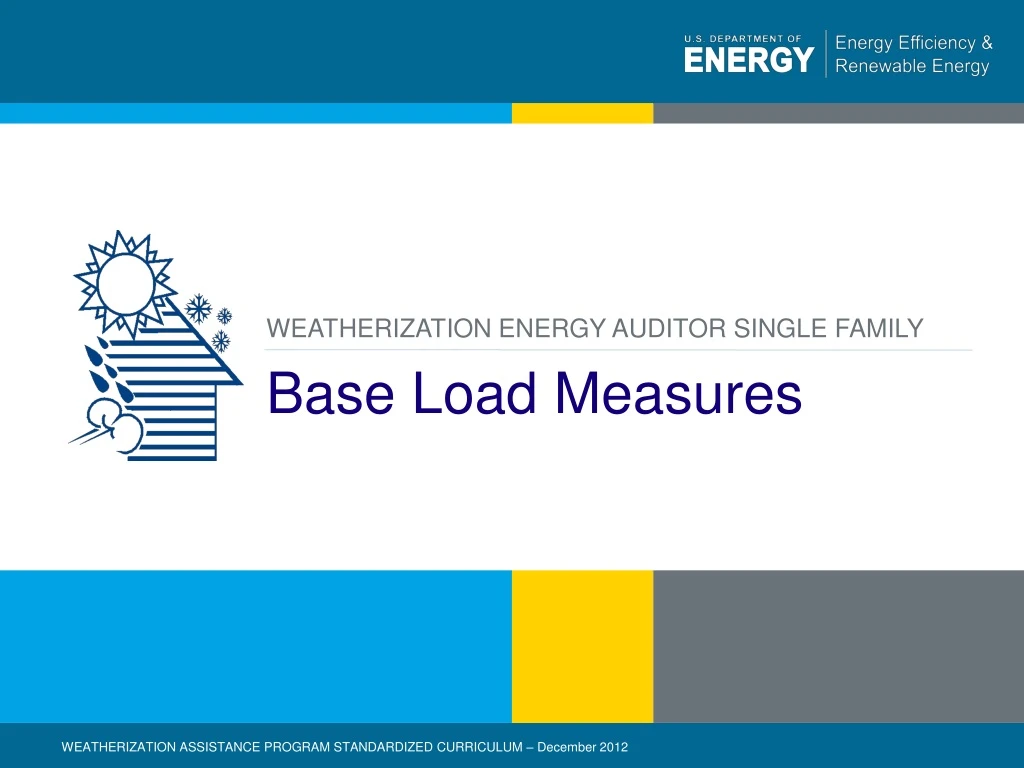 U.S. DEPARTMENT OF
ENERGY

Energy Efficiency &
Renewable Energy

WEATHERIZATION ENERGY AUDITOR SINGLE FAMILY

Base Load Measures

WEATHERIZATION ASSISTANCE PROGRAM STANDARDIZED CURRICULUM – December 2012